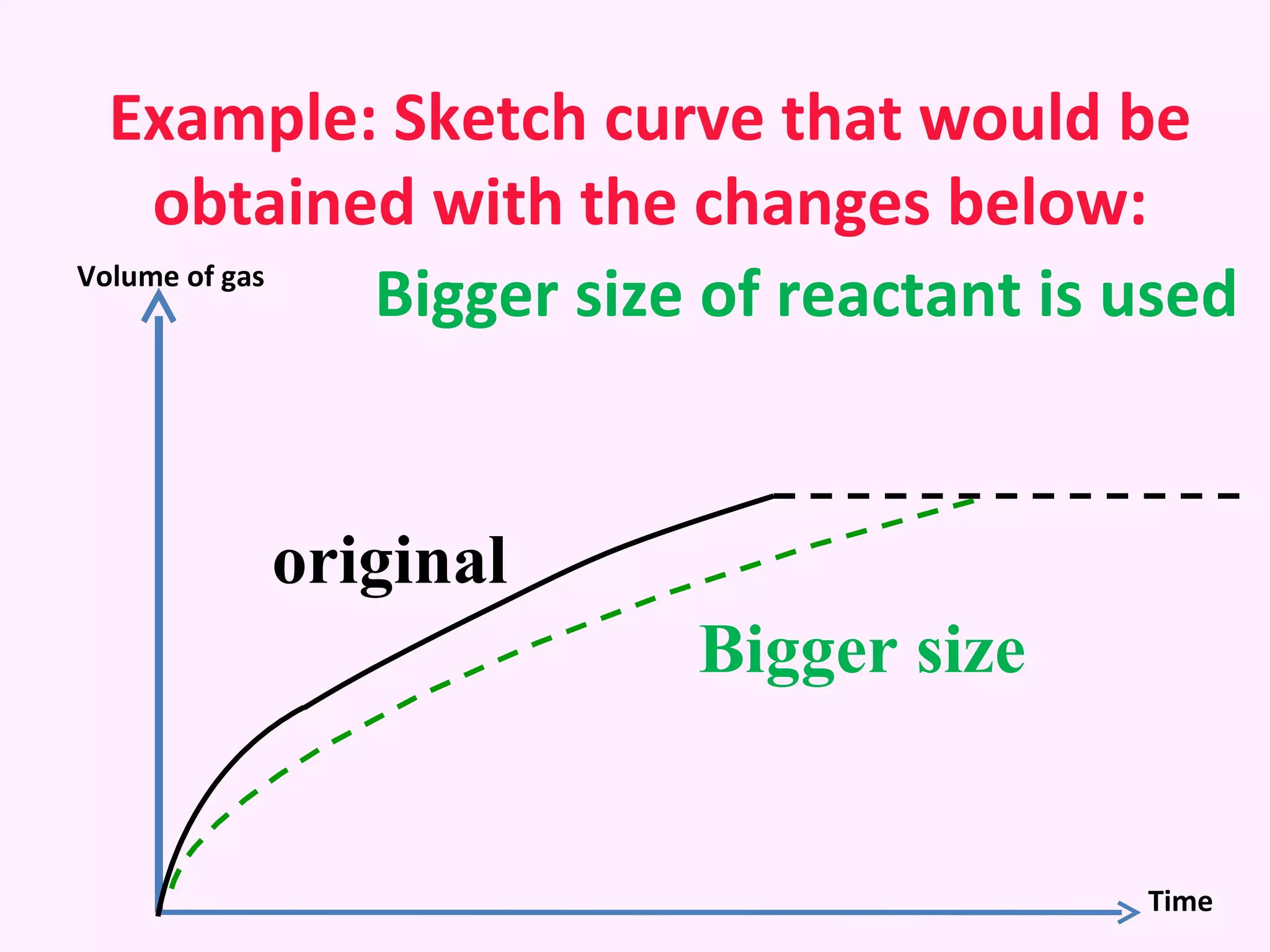 Example: Sketch curve that would be obtained with the changes below:

Volume of gas

Bigger size of reactant is used

original

Bigger size

Time